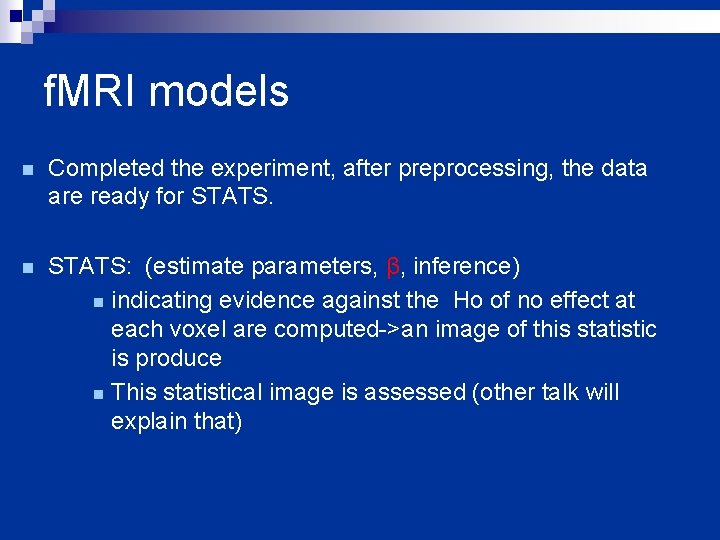 fMRI models

Completed the experiment, after preprocessing, the data are ready for STATS.

STATS: (estimate parameters, β, inference)

indicating evidence against the Ho of no effect at each voxel are computed->an image of this statistic is produce

This statistical image is assessed (other talk will explain that)